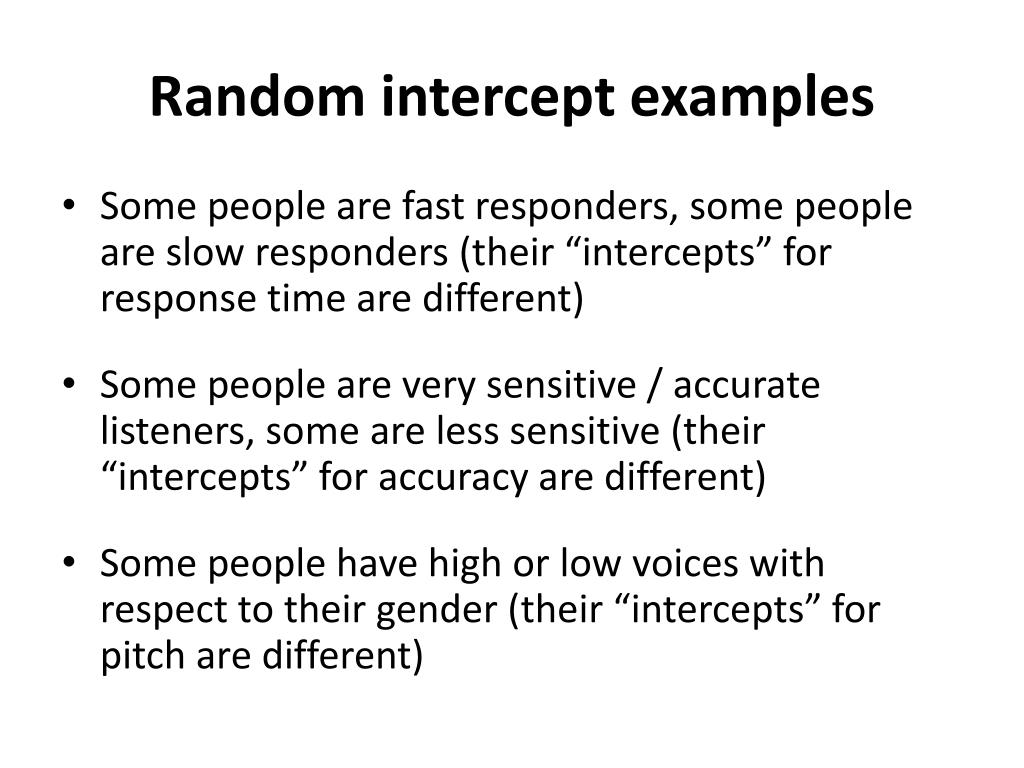 Random intercept examples

• Some people are fast responders, some people are slow responders (their “intercepts” for response time are different)

• Some people are very sensitive / accurate listeners, some are less sensitive (their “intercepts” for accuracy are different)

• Some people have high or low voices with respect to their gender (their “intercepts” for pitch are different)